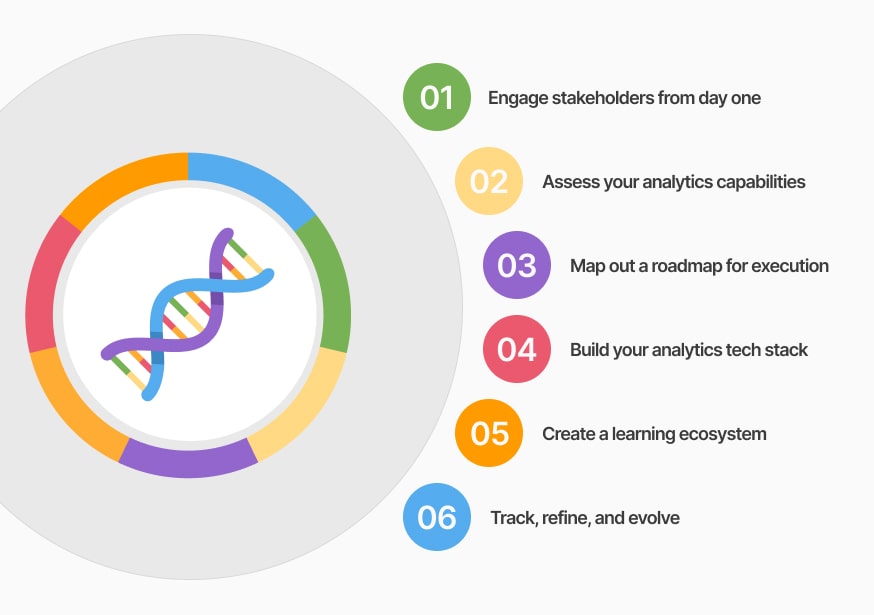 01 Engage stakeholders from day one

02 Assess your analytics capabilities

03 Map out a roadmap for execution

04 Build your analytics tech stack

05 Create a learning ecosystem

06 Track, refine, and evolve